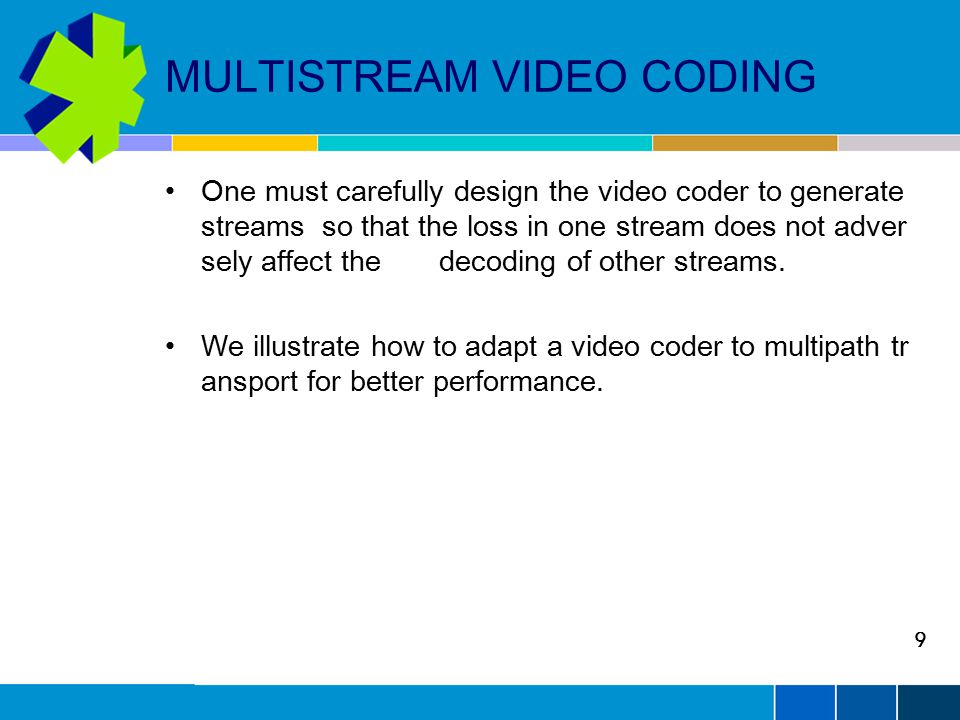 MULTISTREAM VIDEO CODING

• One must carefully design the video coder to generate streams so that the loss in one stream does not adver sely affect the decoding of other streams.

• We illustrate how to adapt a video coder to multipath tr ansport for better performance.

9